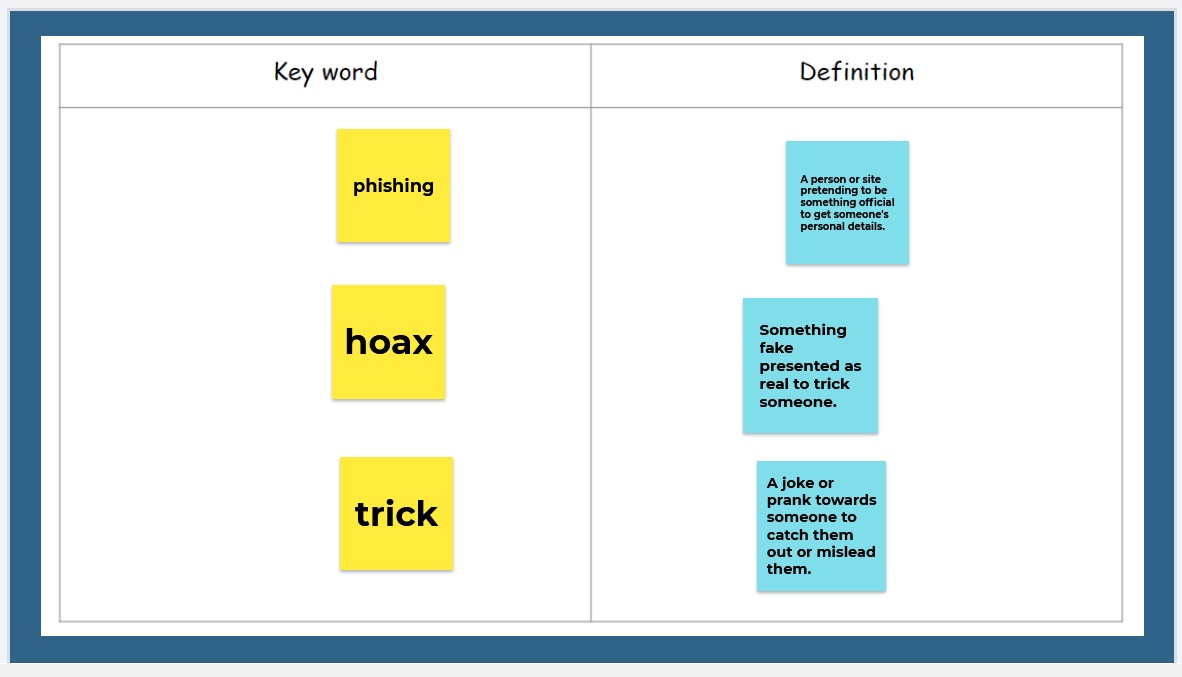 | Key word | Definition |
|---|---|
| phishing | A person or site pretending to be something official to get someone's personal details. |
| hoax | Something fake presented as real to trick someone. |
| trick | A joke or prank towards someone to catch them out or mislead them. |